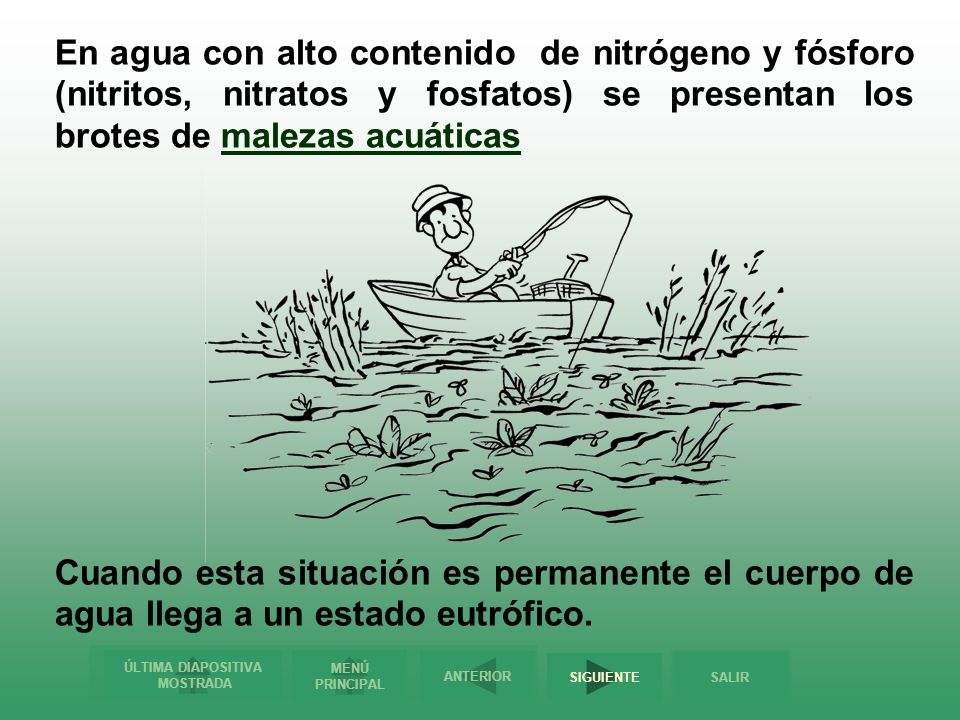 En agua con alto contenido de nitrógeno y fósforo (nitritos, nitratos y fosfatos) se presentan los brotes de malezas acuáticas

Cuando esta situación es permanente el cuerpo de agua llega a un estado eutrófico.

ÚLTIMA DIAPOSITIVA MOSTRADA

MENÚ PRINCIPAL

ANTERIOR

SIGUIENTE

SALIR